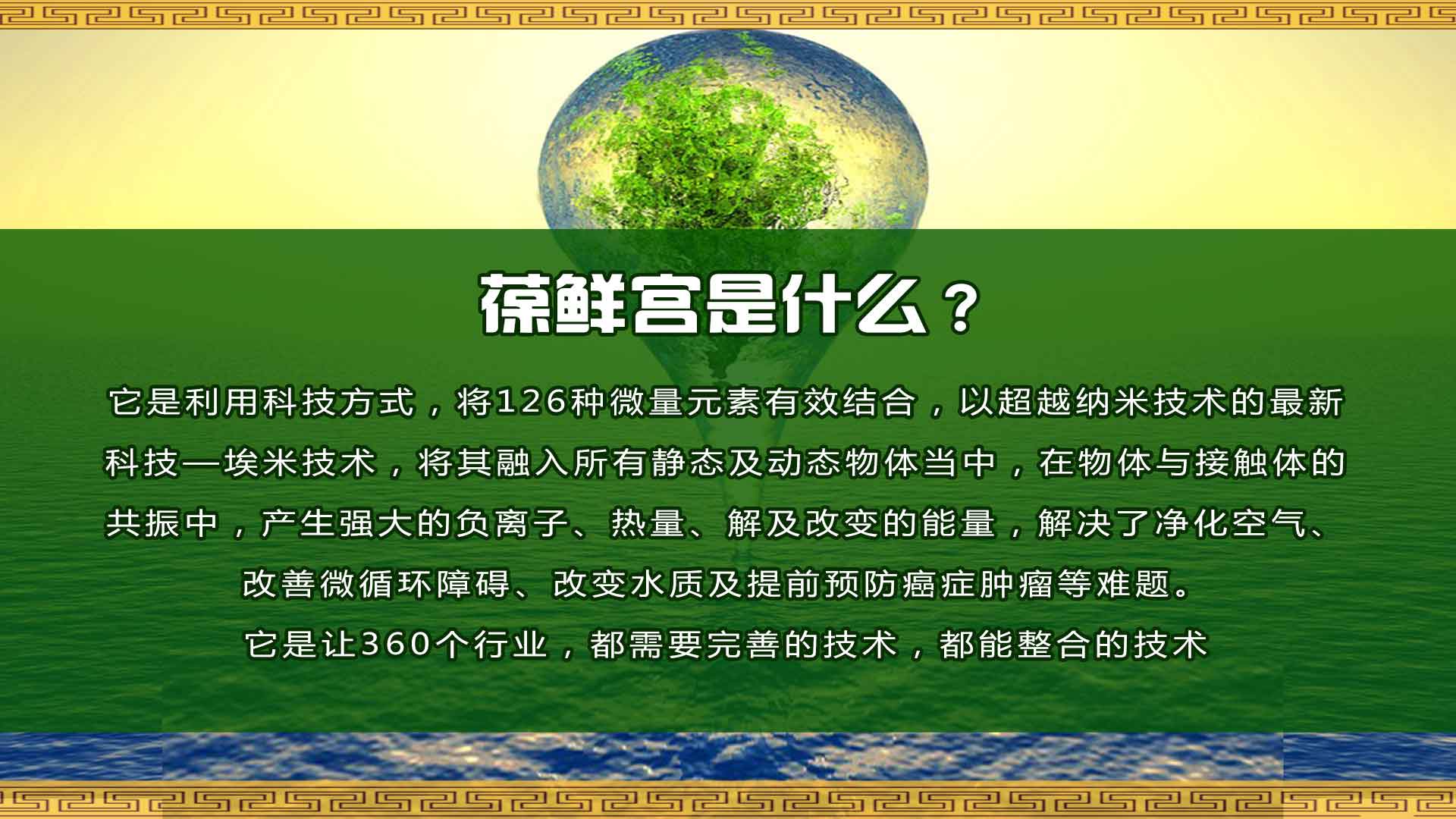 葆鲜宫是什么？

它是利用科技方式，将126种微量元素有效结合，以超越纳米技术的最新科技—埃米技术，将其融入所有静态及动态物体当中，在物体与接触体的共振中，产生强大的负离子、热量、解及改变的能量，解决了净化空气、改善微循环障碍、改变水质及提前预防癌症肿瘤等难题。

它是让360个行业，都需要完善的技术，都能整合的技术